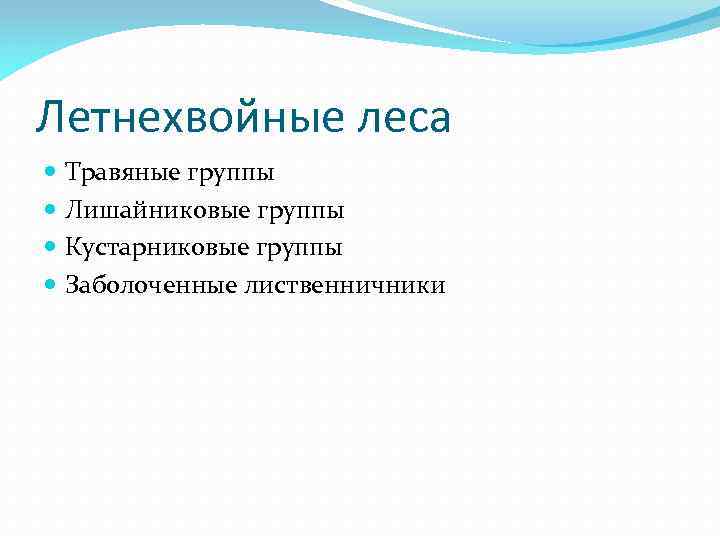 Летнехвойные леса

- Травяные группы
- Лишайниковые группы
- Кустарниковые группы
- Заболоченные лиственничники